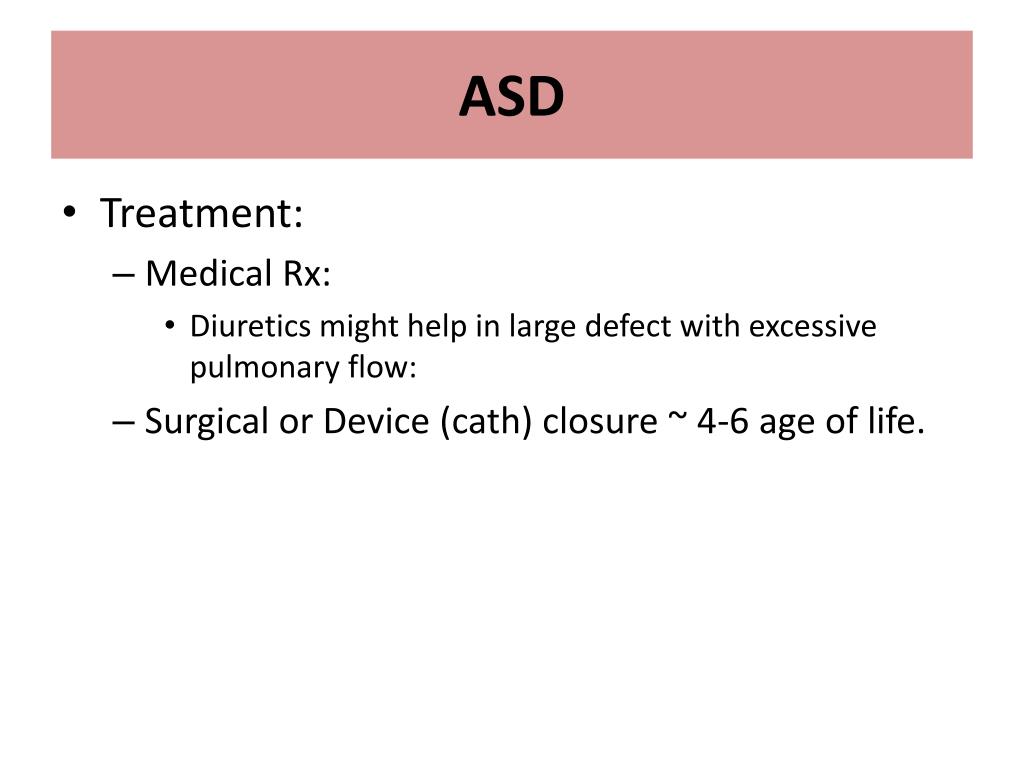 ASD

• Treatment:
– Medical Rx:
• Diuretics might help in large defect with excessive pulmonary flow:
– Surgical or Device (cath) closure ~ 4-6 age of life.